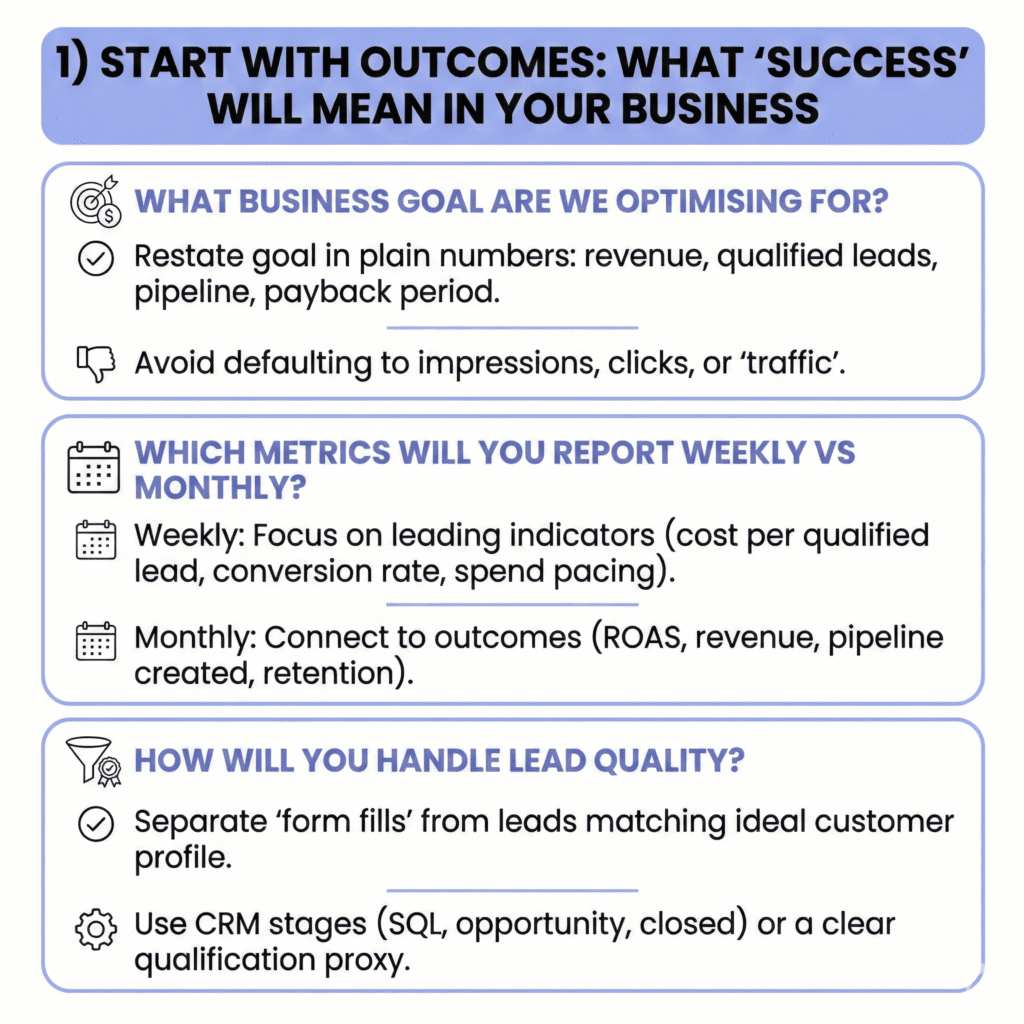 1) START WITH OUTCOMES: WHAT ‘SUCCESS’ WILL MEAN IN YOUR BUSINESS

WHAT BUSINESS GOAL ARE WE OPTIMISING FOR?

Restate goal in plain numbers: revenue, qualified leads, pipeline, payback period.

Avoid defaulting to impressions, clicks, or ‘traffic’.

WHICH METRICS WILL YOU REPORT WEEKLY VS MONTHLY?

Weekly: Focus on leading indicators (cost per qualified lead, conversion rate, spend pacing).

Monthly: Connect to outcomes (ROAS, revenue, pipeline created, retention).

HOW WILL YOU HANDLE LEAD QUALITY?

Separate ‘form fills’ from leads matching ideal customer profile.

Use CRM stages (SQL, opportunity, closed) or a clear qualification proxy.